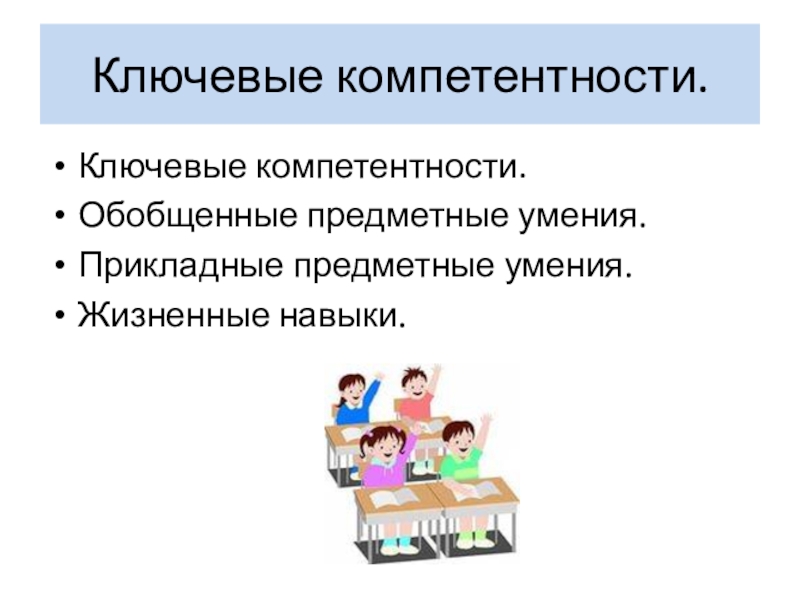 Ключевые компетентности.

• Ключевые компетентности.
• Обобщенные предметные умения.
• Прикладные предметные умения.
• Жизненные навыки.